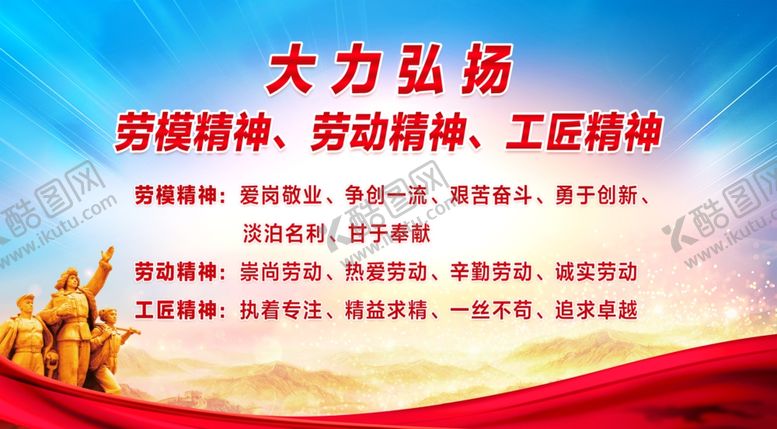 大力弘扬

劳模精神、劳动精神、工匠精神

劳模精神：爱岗敬业、争创一流、艰苦奋斗、勇于创新、淡泊名利、甘于奉献

劳动精神：崇尚劳动、热爱劳动、辛勤劳动、诚实劳动

工匠精神：执着专注、精益求精、一丝不苟、追求卓越

酷图网 www.ikutu.com

酷图网 www.ikutu.com

酷图网 www.ikutu.com